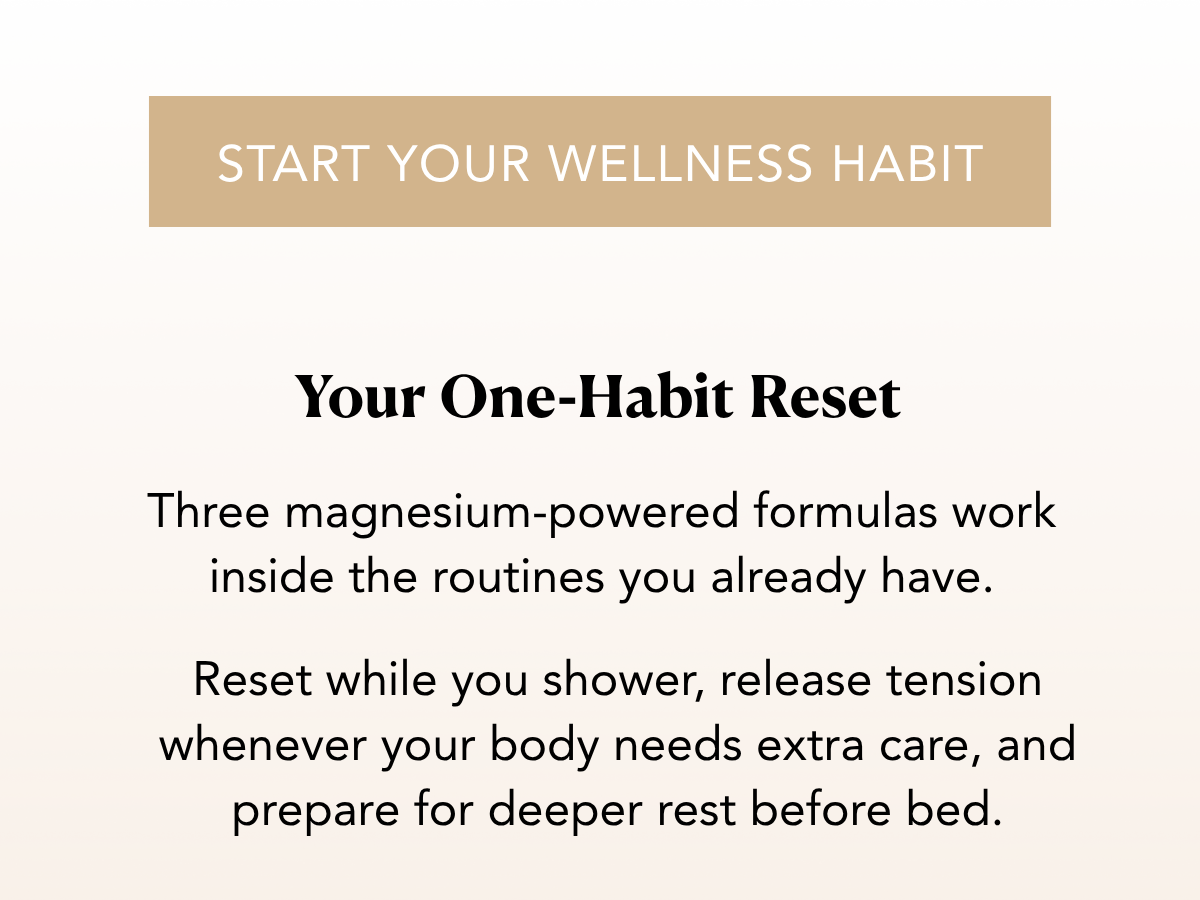 START YOUR WELLNESS HABIT

Your One-Habit Reset

Three magnesium-powered formulas work inside the routines you already have.

Reset while you shower, release tension whenever your body needs extra care, and prepare for deeper rest before bed.